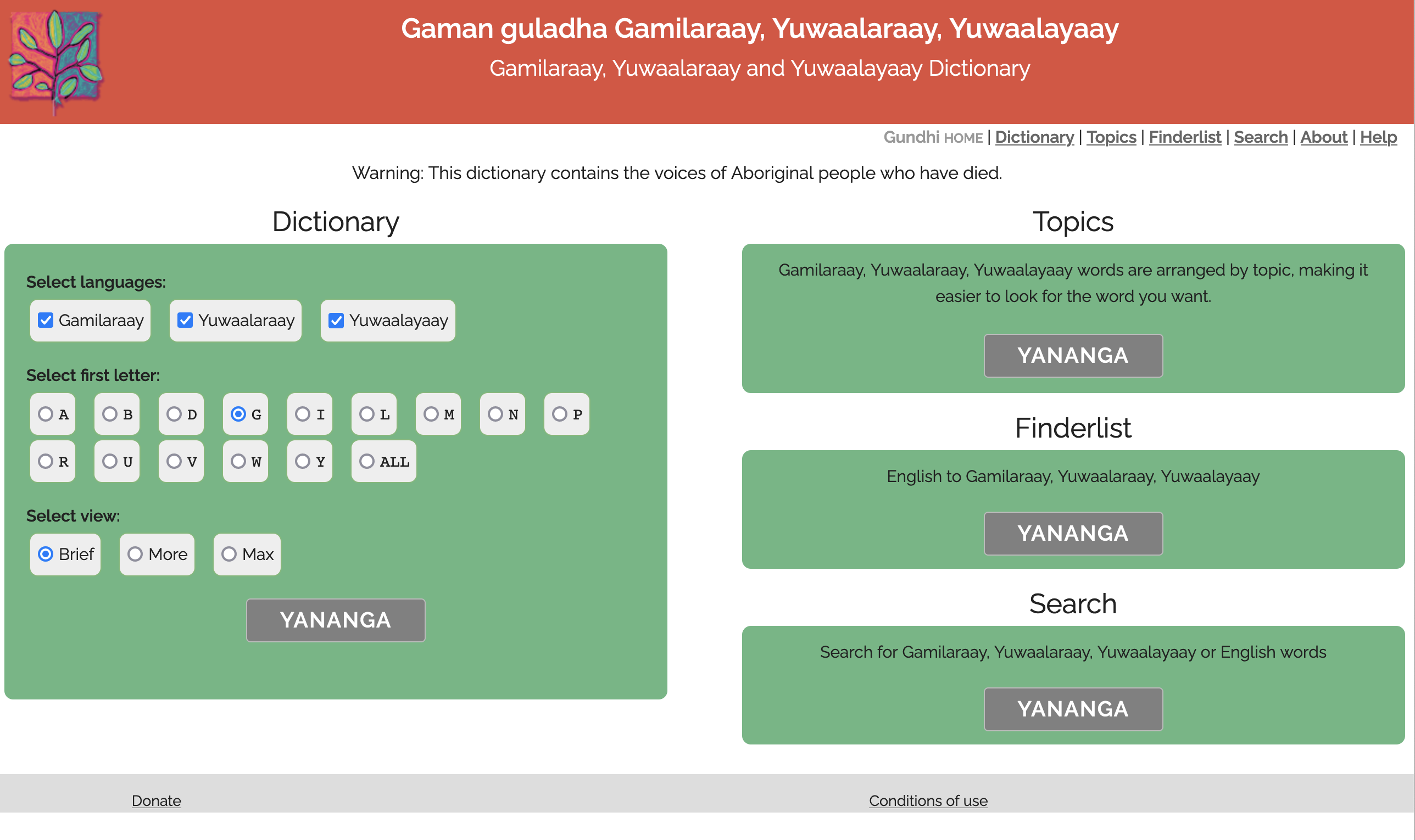 Gaman guladha Gamilaraay, Yuwaalaraay, Yuwaalayaay

Gamilaraay, Yuwaalaraay and Yuwaalayaay Dictionary

Gundhi HOME | Dictionary | Topics | Finderlist | Search | About | Help

Warning: This dictionary contains the voices of Aboriginal people who have died.

Dictionary

Select languages:

Gamilaraay Yuwaalaraay Yuwaalayaay

Select first letter:

A B D G I L M N P
R U V W Y ALL

Select view:

Brief More Max

YANANGA

Topics

Gamilaraay, Yuwaalaraay, Yuwaalayaay words are arranged by topic, making it easier to look for the word you want.

YANANGA

Finderlist

English to Gamilaraay, Yuwaalaraay, Yuwaalayaay

YANANGA

Search

Search for Gamilaraay, Yuwaalaraay, Yuwaalayaay or English words

YANANGA

Donate

Conditions of use